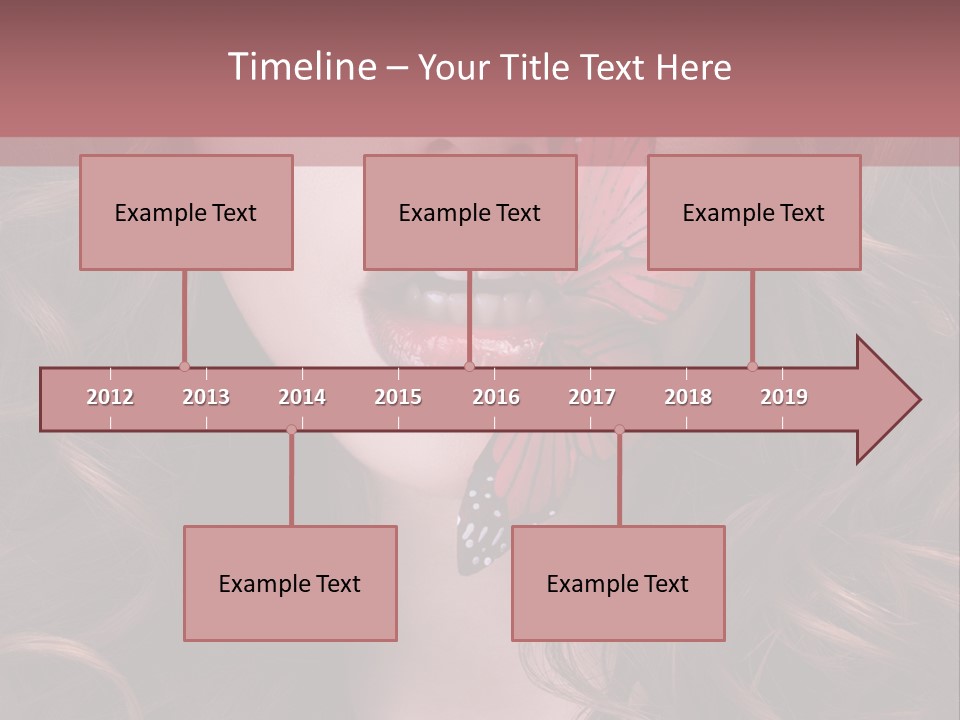 Timeline – Your Title Text Here

Example Text

Example Text

Example Text

2012 2013 2014 2015 2016 2017 2018 2019

Example Text

Example Text